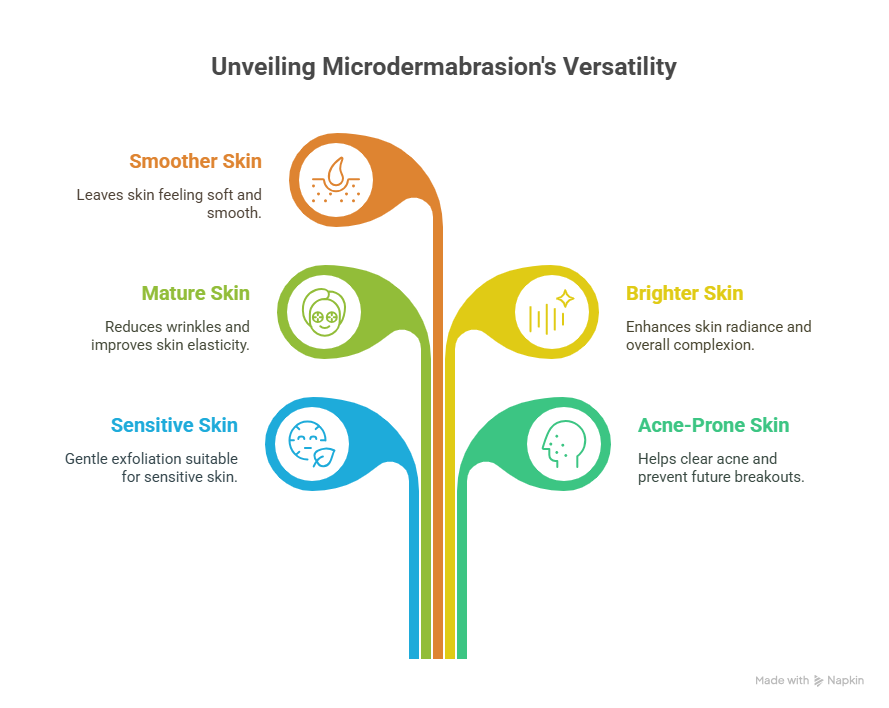 Unveiling Microdermabrasion's Versatility

Smoother Skin

Leaves skin feeling soft and smooth.

Mature Skin

Reduces wrinkles and improves skin elasticity.

Brighter Skin

Enhances skin radiance and overall complexion.

Sensitive Skin

Gentle exfoliation suitable for sensitive skin.

Acne-Prone Skin

Helps clear acne and prevent future breakouts.

Made with Napkin